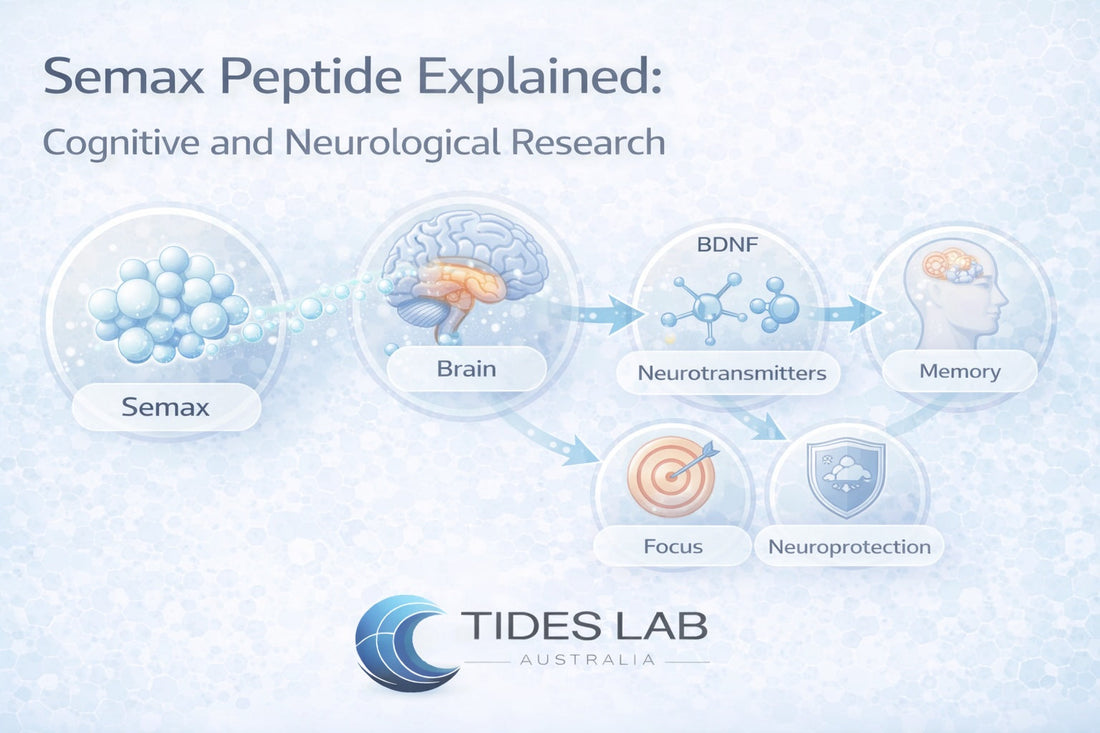 Semax Peptide Explained:
Cognitive and Neurological Research

Semax

Brain

BDNF

Neurotransmitters

Memory

Focus

Neuroprotection

TIDES LAB
AUSTRALIA